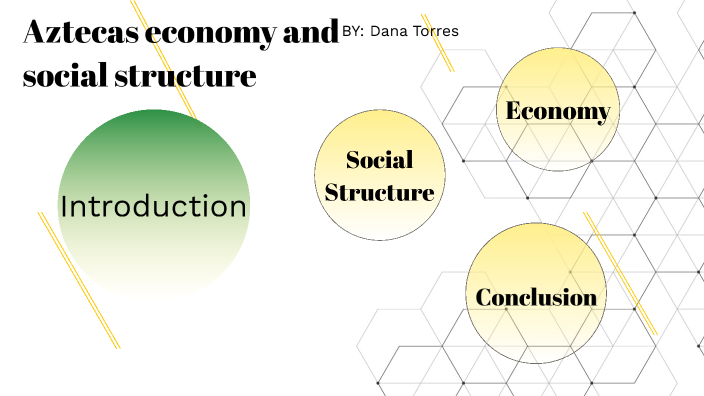 Aztecas economy and social structure

BY: Dana Torres

Introduction

Social Structure

Economy

Conclusion